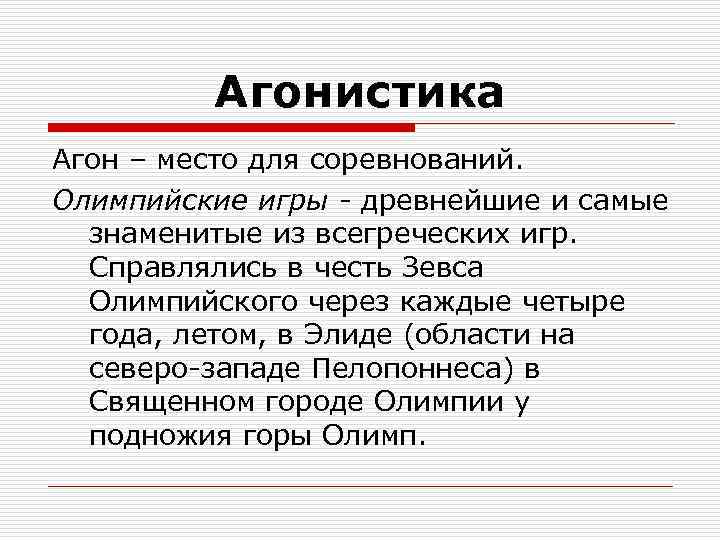 Агонистика

Агон – место для соревнований.

Олимпийские игры - древнейшие и самые знаменитые из всегреческих игр. Справлялись в честь Зевса Олимпийского через каждые четыре года, летом, в Элиде (области на северо-западе Пелопоннеса) в Священном городе Олимпии у подножия горы Олимп.